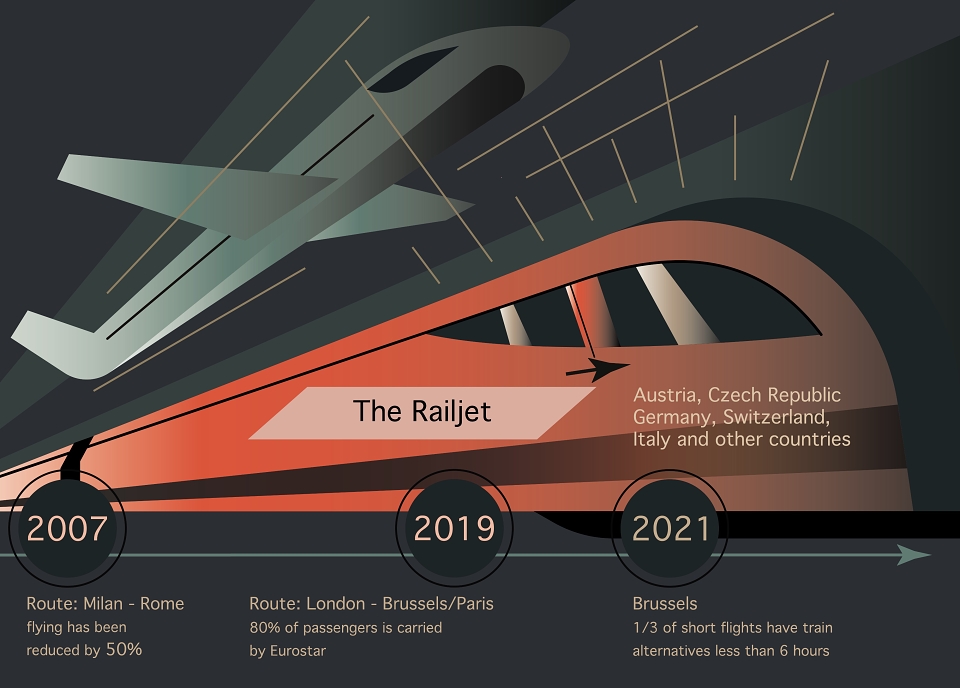 The Railjet

Austria, Czech Republic
Germany, Switzerland,
Italy and other countries

2007

Route: Milan - Rome
flying has been
reduced by 50%

2019

Route: London - Brussels/Paris
80% of passengers is carried
by Eurostar

2021

Brussels
1/3 of short flights have train
alternatives less than 6 hours